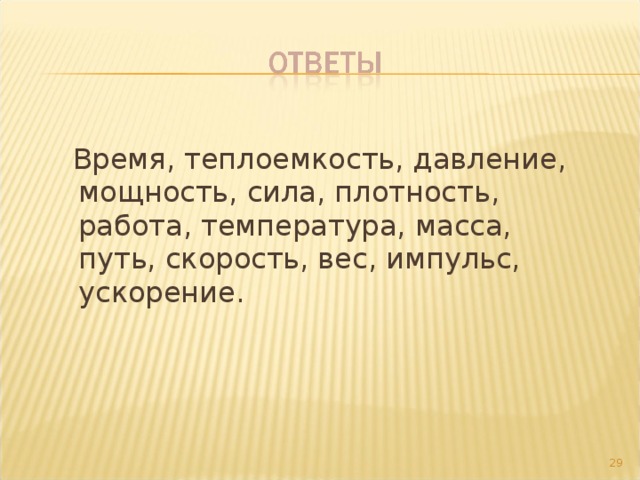 ОТВЕТЫ

Время, теплоемкость, давление, мощность, сила, плотность, работа, температура, масса, путь, скорость, вес, импульс, ускорение.

29